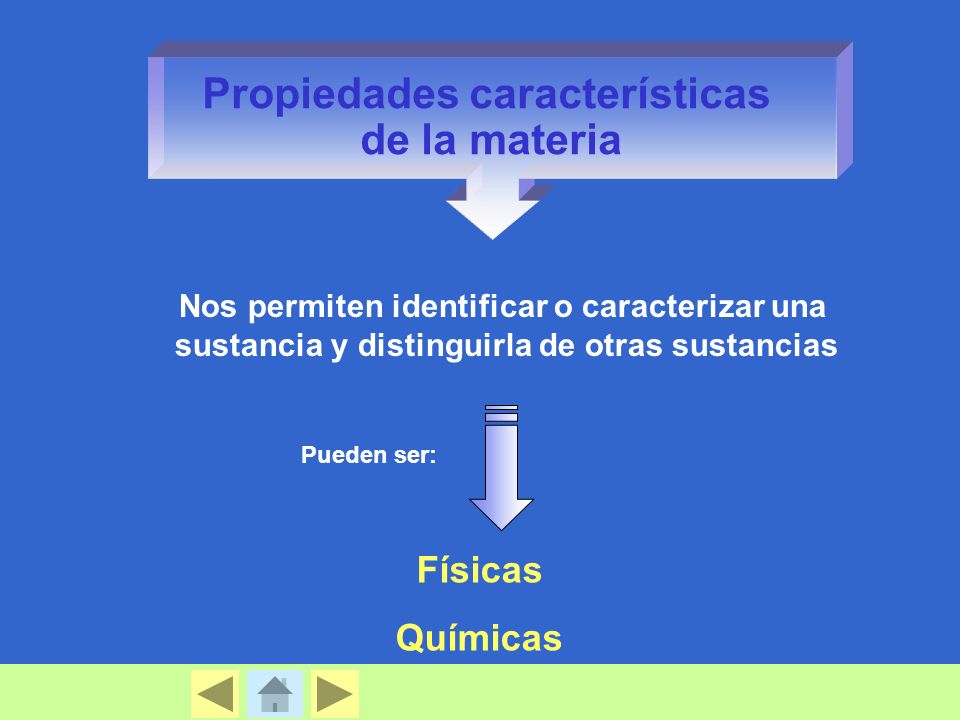 Propiedades características de la materia

Nos permiten identificar o caracterizar una sustancia y distinguirla de otras sustancias

Pueden ser:

Físicas

Químicas